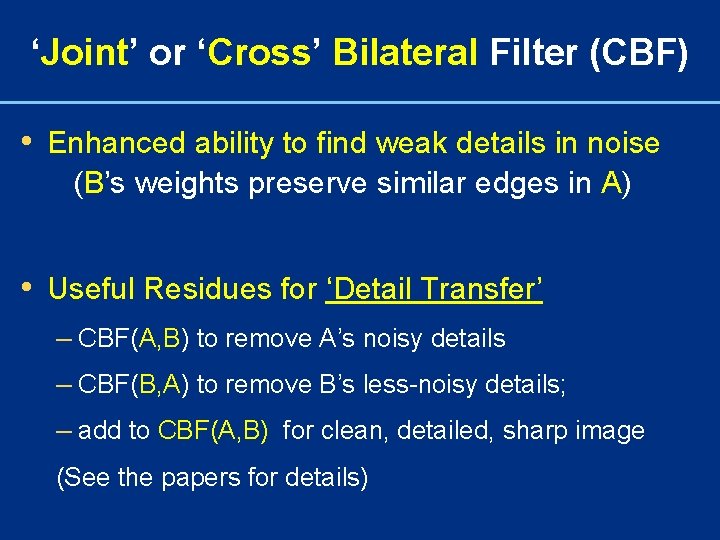 ‘Joint’ or ‘Cross’ Bilateral Filter (CBF)

• Enhanced ability to find weak details in noise (B’s weights preserve similar edges in A)

• Useful Residues for ‘Detail Transfer’

– CBF(A,B) to remove A’s noisy details

– CBF(B,A) to remove B’s less-noisy details;

– add to CBF(A,B) for clean, detailed, sharp image

(See the papers for details)